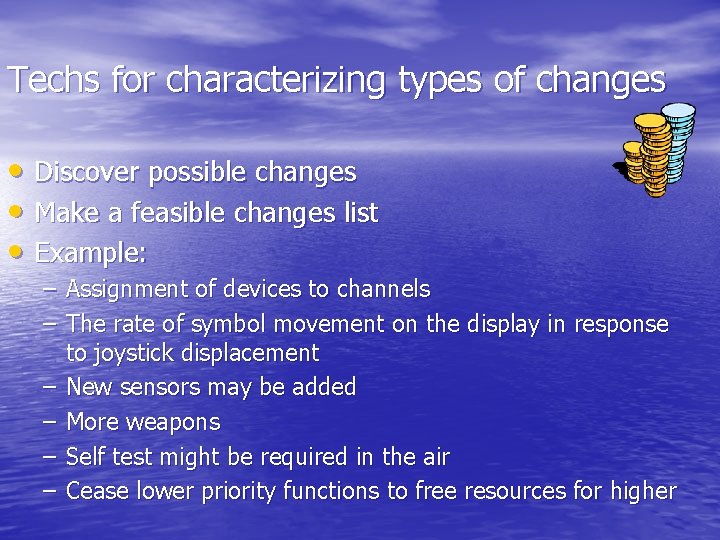 Techs for characterizing types of changes

• Discover possible changes
• Make a feasible changes list
• Example:
– Assignment of devices to channels
– The rate of symbol movement on the display in response to joystick displacement
– New sensors may be added
– More weapons
– Self test might be required in the air
– Cease lower priority functions to free resources for higher